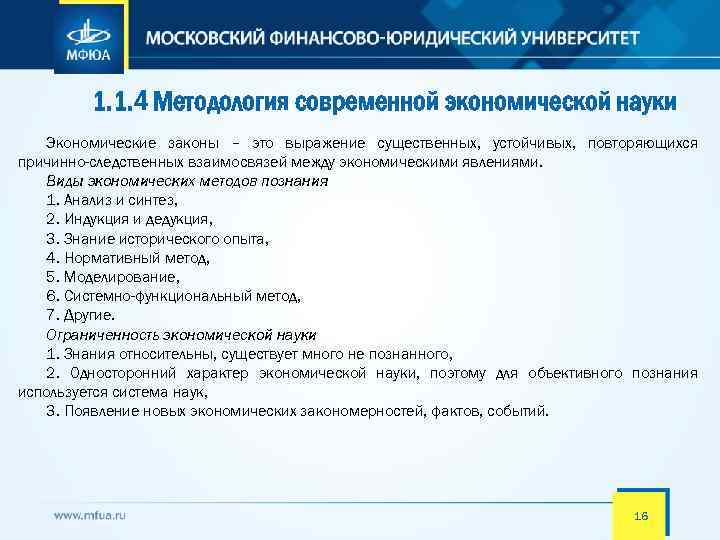 МФЮА

МОСКОВСКИЙ ФИНАНСОВО-ЮРИДИЧЕСКИЙ УНИВЕРСИТЕТ

1.1.4 Методология современной экономической науки

Экономические законы – это выражение существенных, устойчивых, повторяющихся причинно-следственных взаимосвязей между экономическими явлениями.

Виды экономических методов познания

1. Анализ и синтез,
2. Индукция и дедукция,
3. Знание исторического опыта,
4. Нормативный метод,
5. Моделирование,
6. Системно-функциональный метод,
7. Другие.

Ограниченность экономической науки

1. Знания относительны, существует много не познанного,
2. Односторонний характер экономической науки, поэтому для объективного познания используется система наук,
3. Появление новых экономических закономерностей, фактов, событий.

www.mfua.ru

16